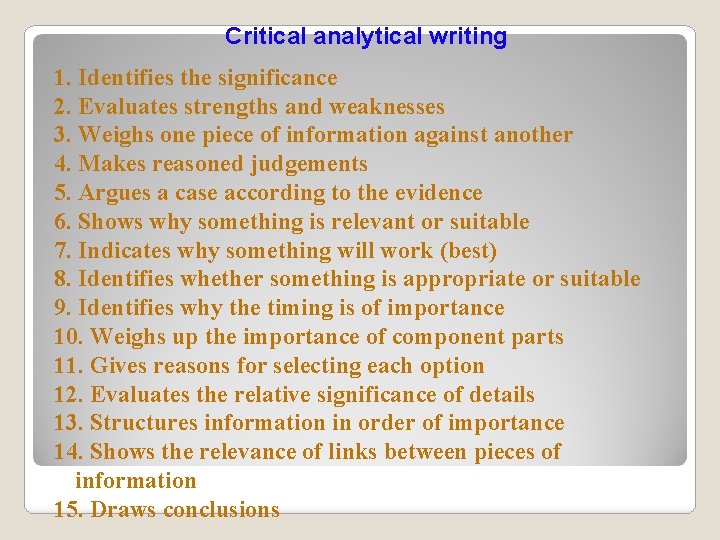 Critical analytical writing

1. Identifies the significance
2. Evaluates strengths and weaknesses
3. Weighs one piece of information against another
4. Makes reasoned judgements
5. Argues a case according to the evidence
6. Shows why something is relevant or suitable
7. Indicates why something will work (best)
8. Identifies whether something is appropriate or suitable
9. Identifies why the timing is of importance
10. Weighs up the importance of component parts
11. Gives reasons for selecting each option
12. Evaluates the relative significance of details
13. Structures information in order of importance
14. Shows the relevance of links between pieces of information
15. Draws conclusions